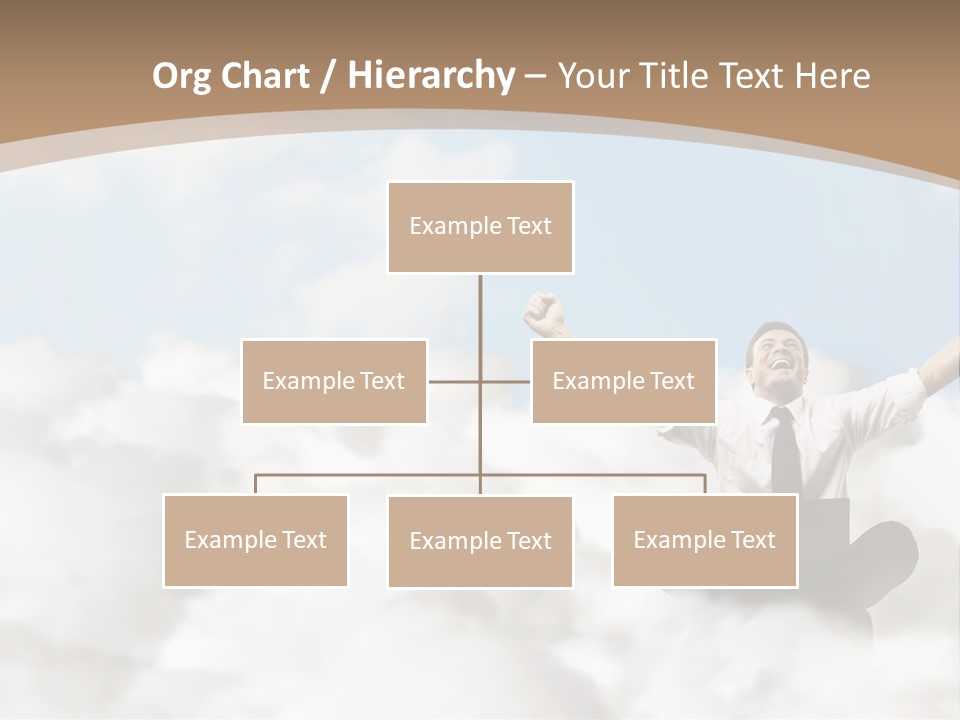 Org Chart / Hierarchy – Your Title Text Here

Example Text

Example Text

Example Text

Example Text

Example Text

Example Text